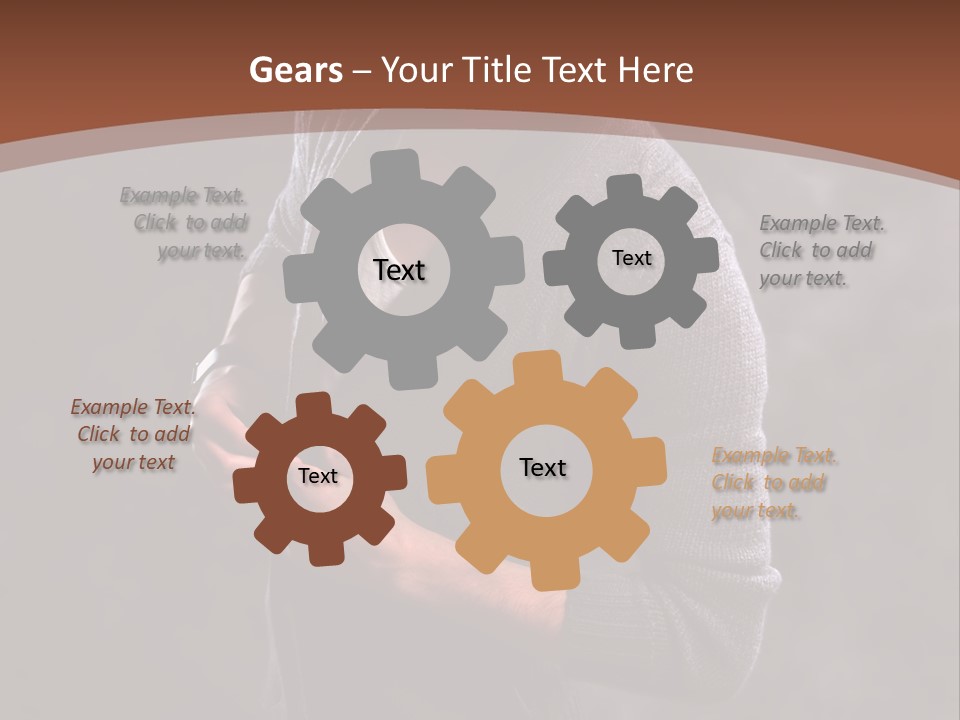 Gears – Your Title Text Here

Example Text. Click to add your text.

Text

Text

Example Text. Click to add your text.

Example Text. Click to add your text

Text

Text

Example Text. Click to add your text.